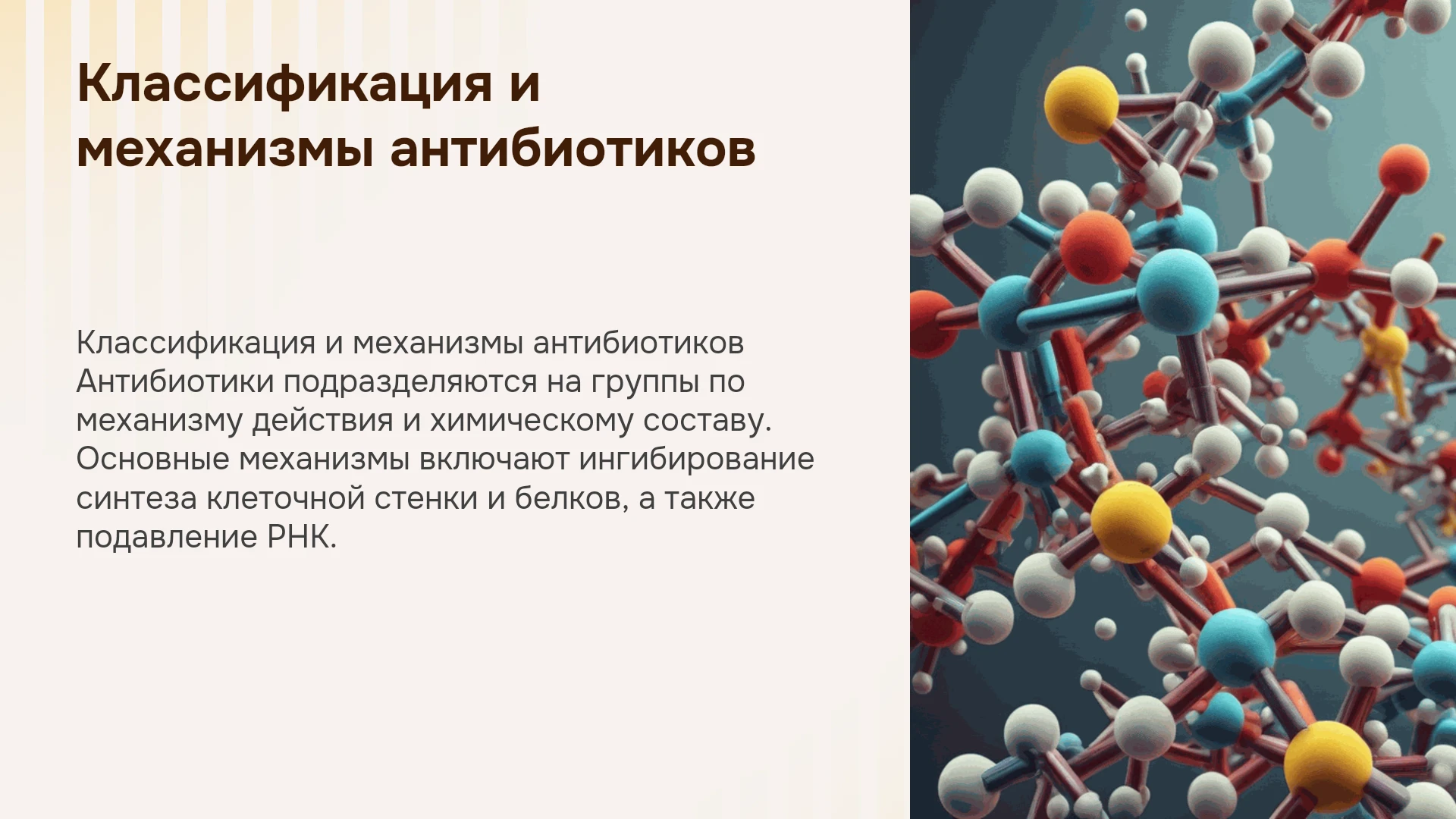 Классификация и механизмы антибиотиков

Классификация и механизмы антибиотиков Антибиотики подразделяются на группы по механизму действия и химическому составу. Основные механизмы включают ингибирование синтеза клеточной стенки и белков, а также подавление РНК.